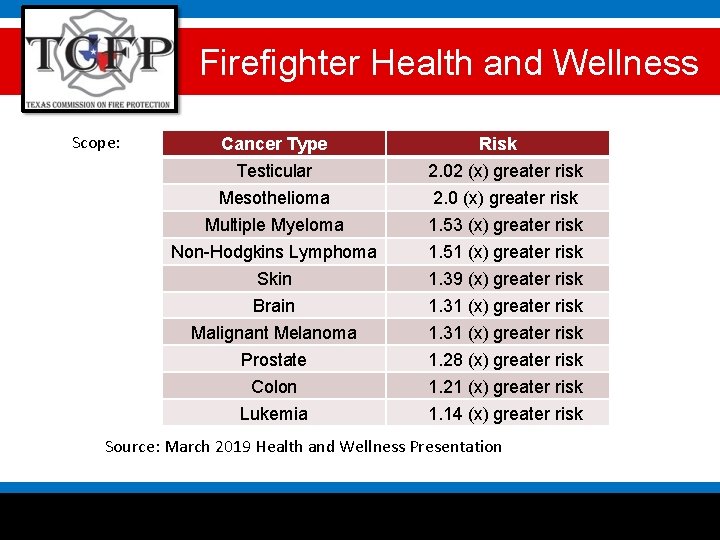 TCFP
TEXAS COMMISSION ON FIRE PROTECTION

Firefighter Health and Wellness

Scope:

| Cancer Type | Risk |
|---|---|
| Testicular | 2.02 (x) greater risk |
| Mesothelioma | 2.0 (x) greater risk |
| Multiple Myeloma | 1.53 (x) greater risk |
| Non-Hodgkins Lymphoma | 1.51 (x) greater risk |
| Skin | 1.39 (x) greater risk |
| Brain | 1.31 (x) greater risk |
| Malignant Melanoma | 1.31 (x) greater risk |
| Prostate | 1.28 (x) greater risk |
| Colon | 1.21 (x) greater risk |
| Lukemia | 1.14 (x) greater risk |

Source: March 2019 Health and Wellness Presentation